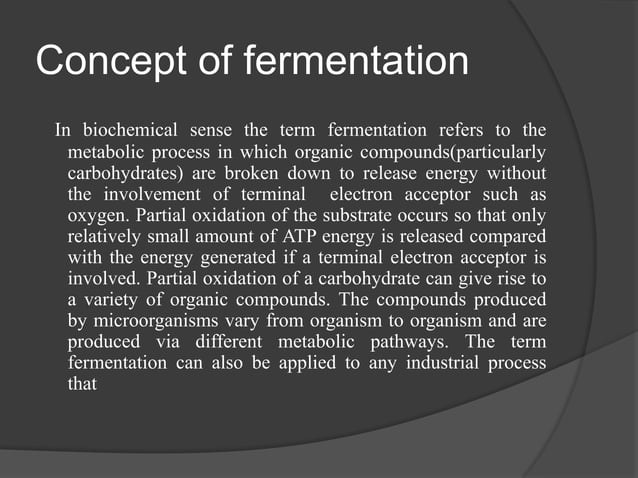 Concept of fermentation

In biochemical sense the term fermentation refers to the metabolic process in which organic compounds(particularly carbohydrates) are broken down to release energy without the involvement of terminal electron acceptor such as oxygen. Partial oxidation of the substrate occurs so that only relatively small amount of ATP energy is released compared with the energy generated if a terminal electron acceptor is involved. Partial oxidation of a carbohydrate can give rise to a variety of organic compounds. The compounds produced by microorganisms vary from organism to organism and are produced via different metabolic pathways. The term fermentation can also be applied to any industrial process that